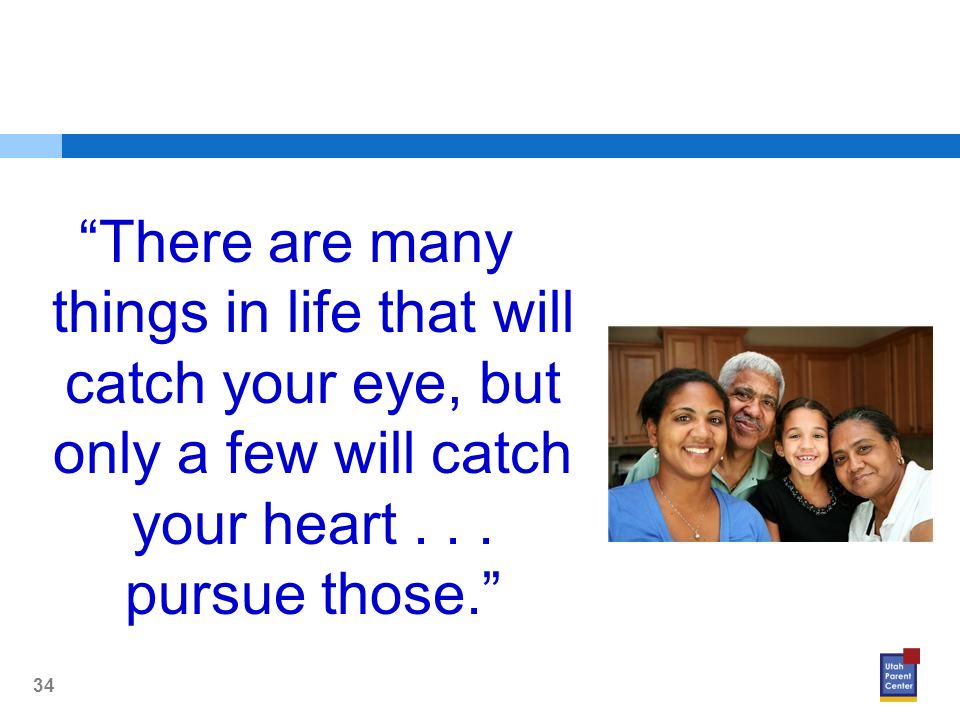 “There are many things in life that will catch your eye, but only a few will catch your heart . . . pursue those.”

34

Utah Parent Center